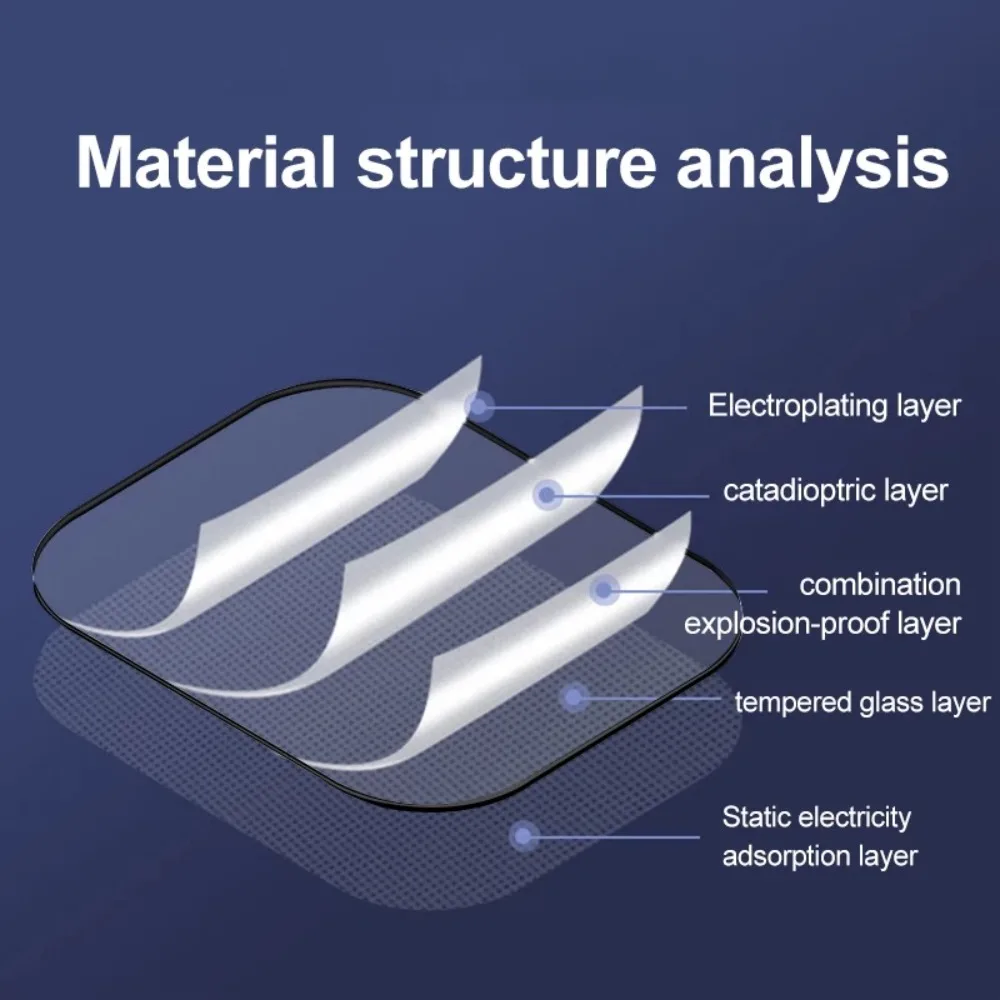 Material structure analysis

Electroplating layer

catadioptric layer

combination explosion-proof layer

tempered glass layer

Static electricity adsorption layer